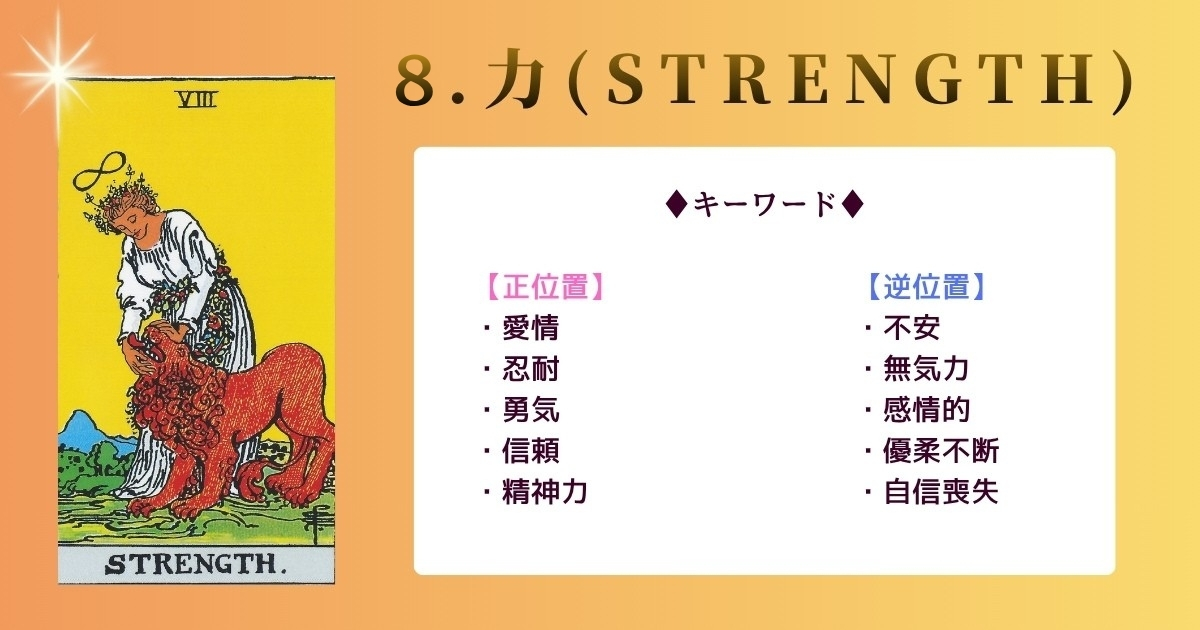 VIII

STRENGTH.

8.力(STRENGTH)

♦キーワード♦

【正位置】
・愛情
・忍耐
・勇気
・信頼
・精神力

【逆位置】
・不安
・無気力
・感情的
・優柔不断
・自信喪失